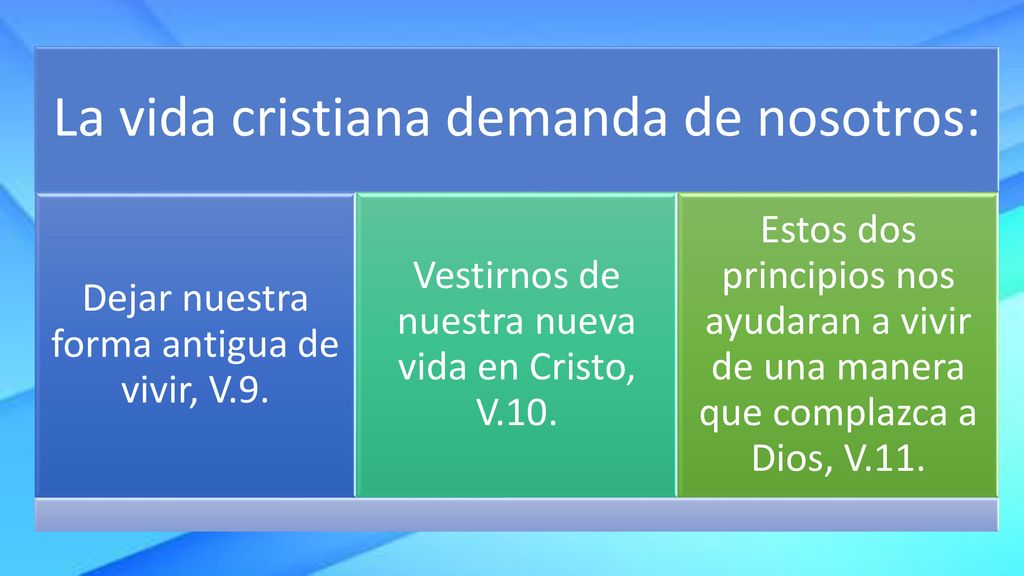 La vida cristiana demanda de nosotros:

Dejar nuestra forma antigua de vivir, V.9.

Vestirnos de nuestra nueva vida en Cristo, V.10.

Estos dos principios nos ayudaran a vivir de una manera que complazca a Dios, V.11.